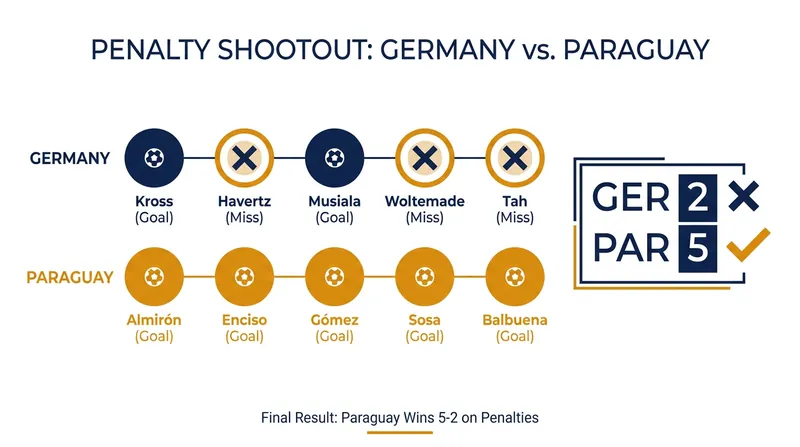 PENALTY SHOOTOUT: GERMANY vs. PARAGUAY

GERMANY

Kross
(Goal)

Havertz
(Miss)

Musiala
(Goal)

Woltemade
(Miss)

Tah
(Miss)

PARAGUAY

Almirón
(Goal)

Enciso
(Goal)

Gómez
(Goal)

Sosa
(Goal)

Balbuena
(Goal)

GER 2
PAR 5

Final Result: Paraguay Wins 5-2 on Penalties